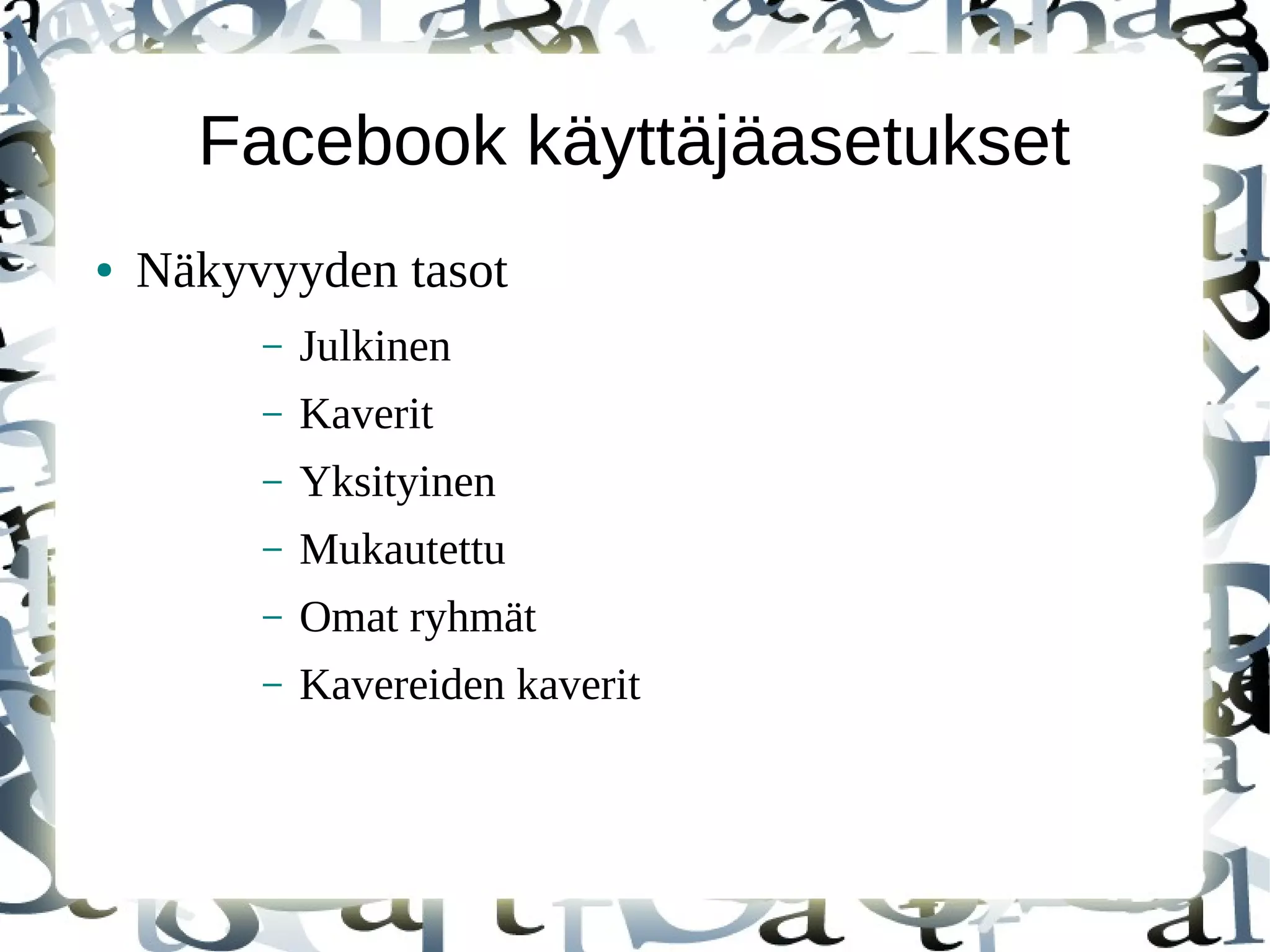 Facebook käyttäjäasetukset

• Näkyvyyden tasot

– Julkinen
– Kaverit
– Yksityinen
– Mukautettu
– Omat ryhmät
– Kavereiden kaverit